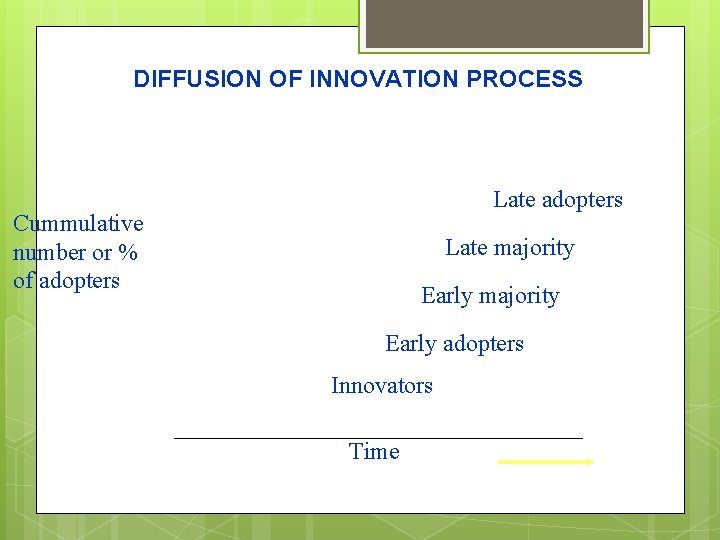 DIFFUSION OF INNOVATION PROCESS

Cummulative number or % of adopters

Late adopters

Late majority

Early majority

Early adopters

Innovators

Time